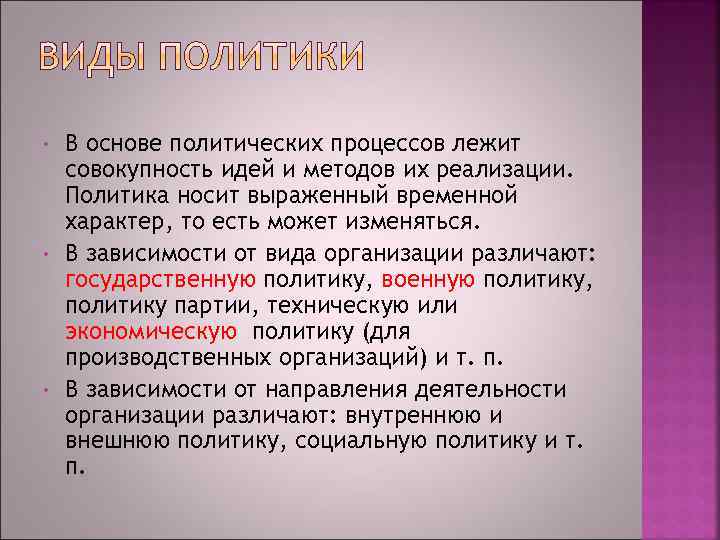 ВИДЫ ПОЛИТИКИ

• В основе политических процессов лежит совокупность идей и методов их реализации. Политика носит выраженный временной характер, то есть может изменяться.

• В зависимости от вида организации различают: государственную политику, военную политику, политику партии, техническую или экономическую политику (для производственных организаций) и т. п.

• В зависимости от направления деятельности организации различают: внутреннюю и внешнюю политику, социальную политику и т. п.